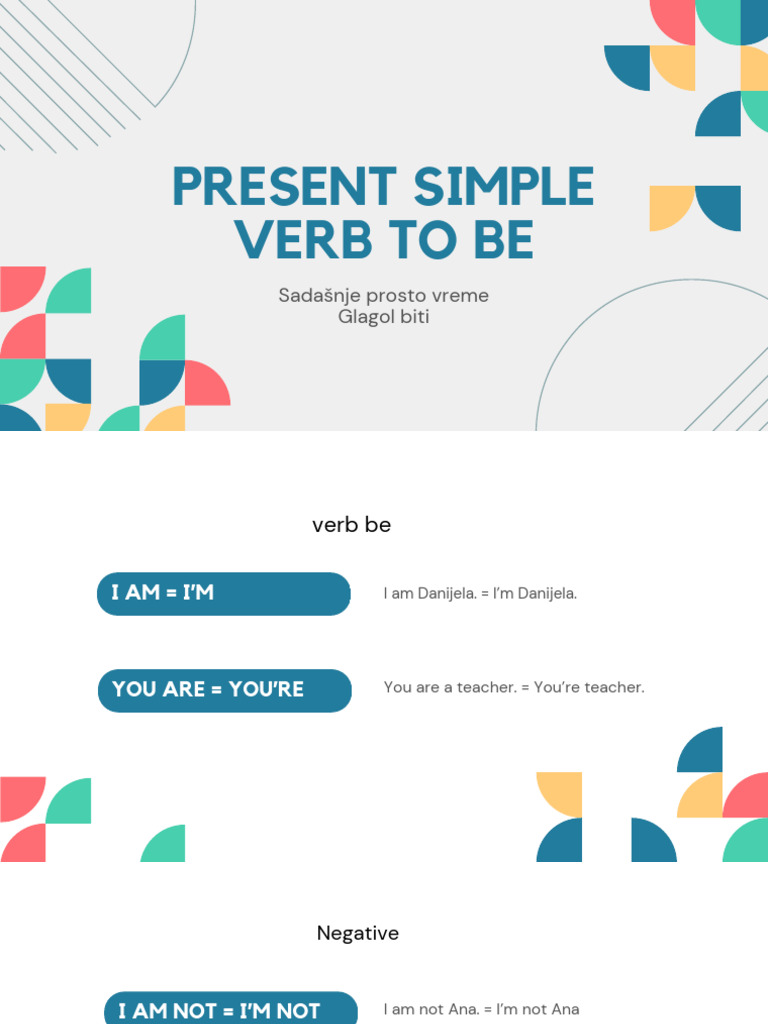 PRESENT SIMPLE
VERB TO BE

Sadašnje prosto vreme
Glagol biti

verb be

I AM = I'M

I am Danijela. = I'm Danijela.

YOU ARE = YOU'RE

You are a teacher. = You're teacher.

Negative

I AM NOT = I'M NOT

I am not Ana. = I'm not Ana